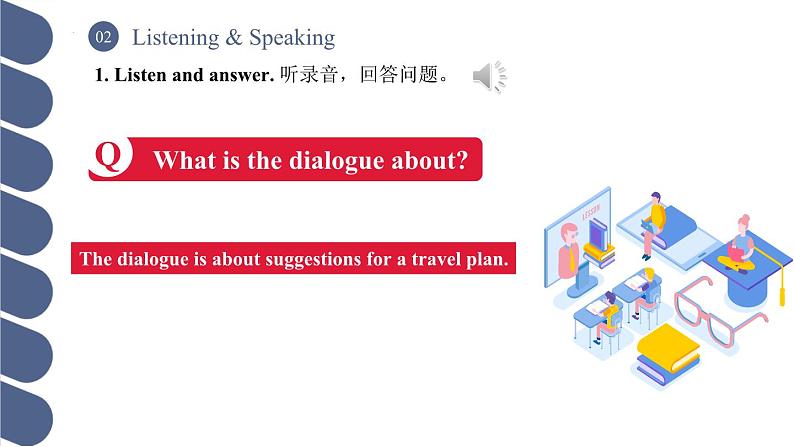 02 Listening & Speaking

1. Listen and answer. 听录音，回答问题。

Q What is the dialogue about?

The dialogue is about suggestions for a travel plan.

LESSON